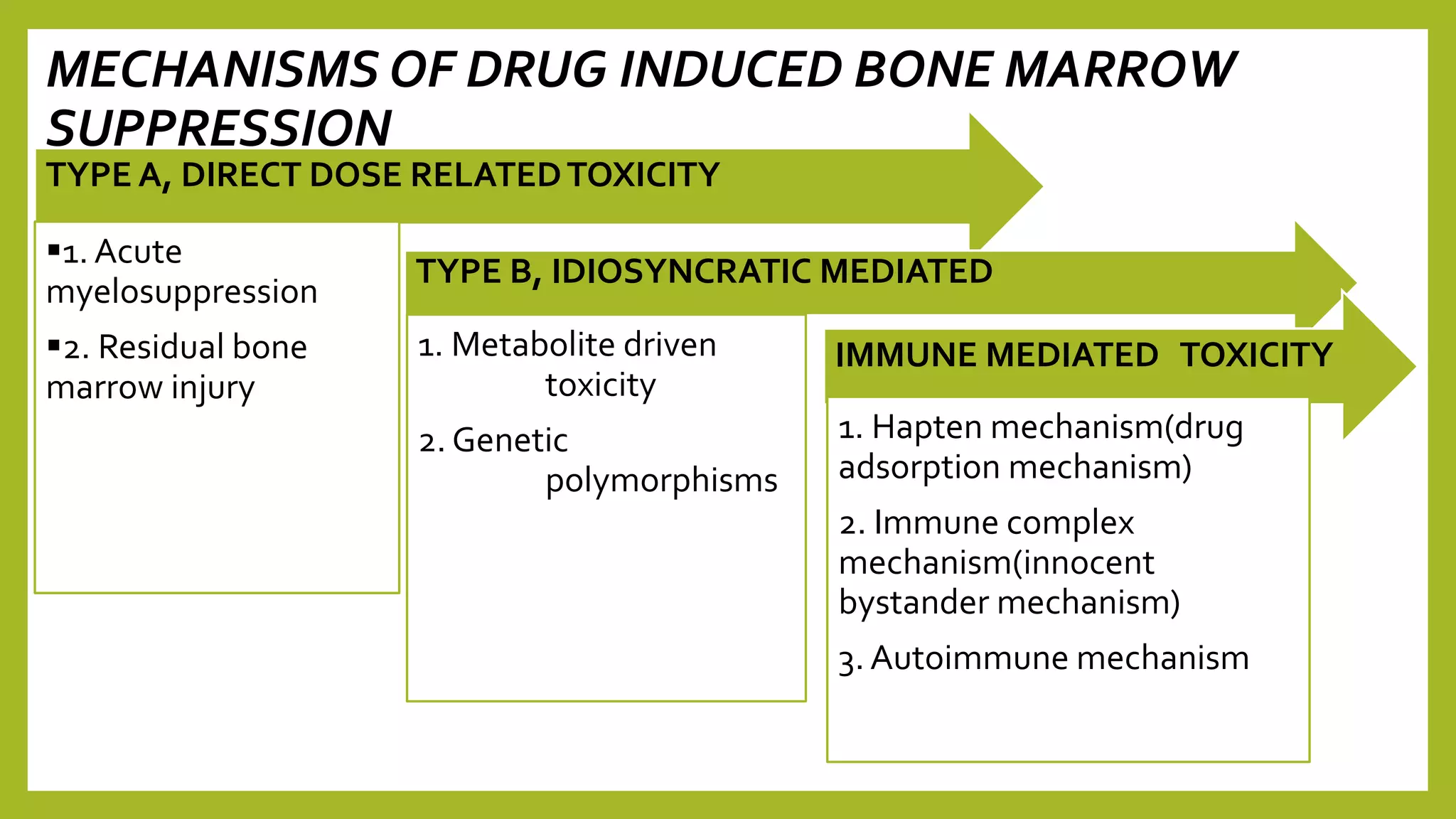 MECHANISMS OF DRUG INDUCED BONE MARROW SUPPRESSION

TYPE A, DIRECT DOSE RELATED TOXICITY

▪1. Acute myelosuppression

▪2. Residual bone marrow injury

TYPE B, IDIOSYNCRATIC MEDIATED

1. Metabolite driven toxicity

2. Genetic polymorphisms

IMMUNE MEDIATED TOXICITY

1. Hapten mechanism(drug adsorption mechanism)

2. Immune complex mechanism(innocent bystander mechanism)

3. Autoimmune mechanism